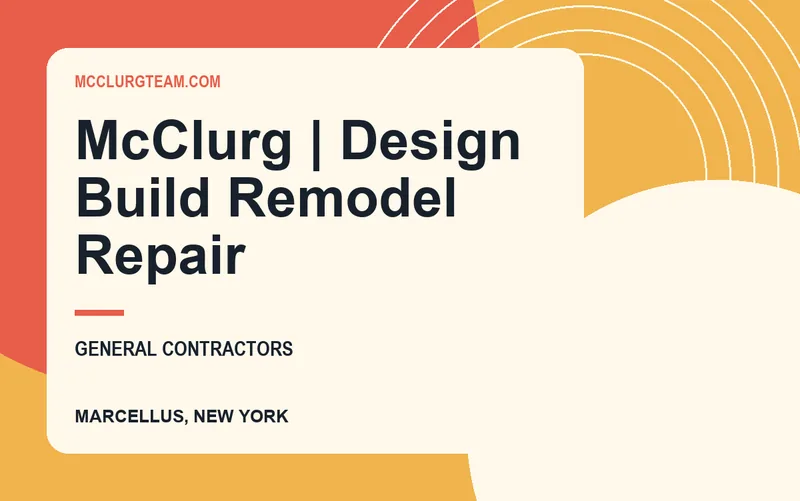 MCCLURGTEAM.COM

McClurg | Design Build Remodel Repair

GENERAL CONTRACTORS

MARCELLUS, NEW YORK